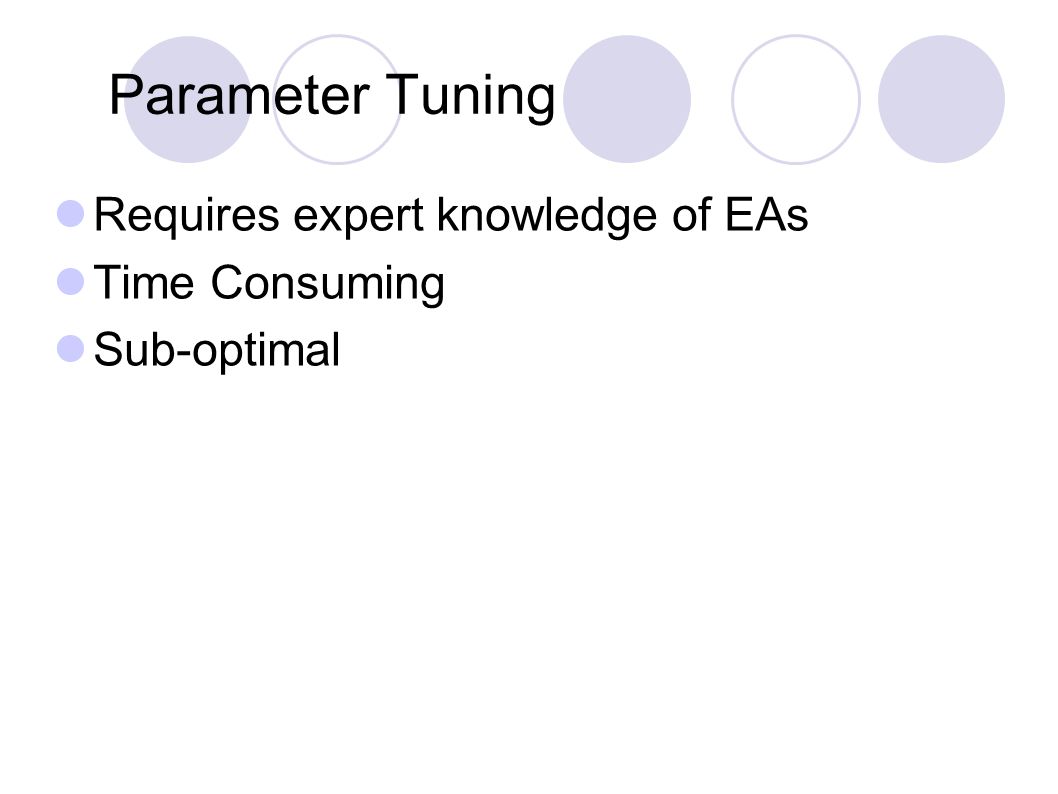 Parameter Tuning

Requires expert knowledge of EAs
Time Consuming
Sub-optimal